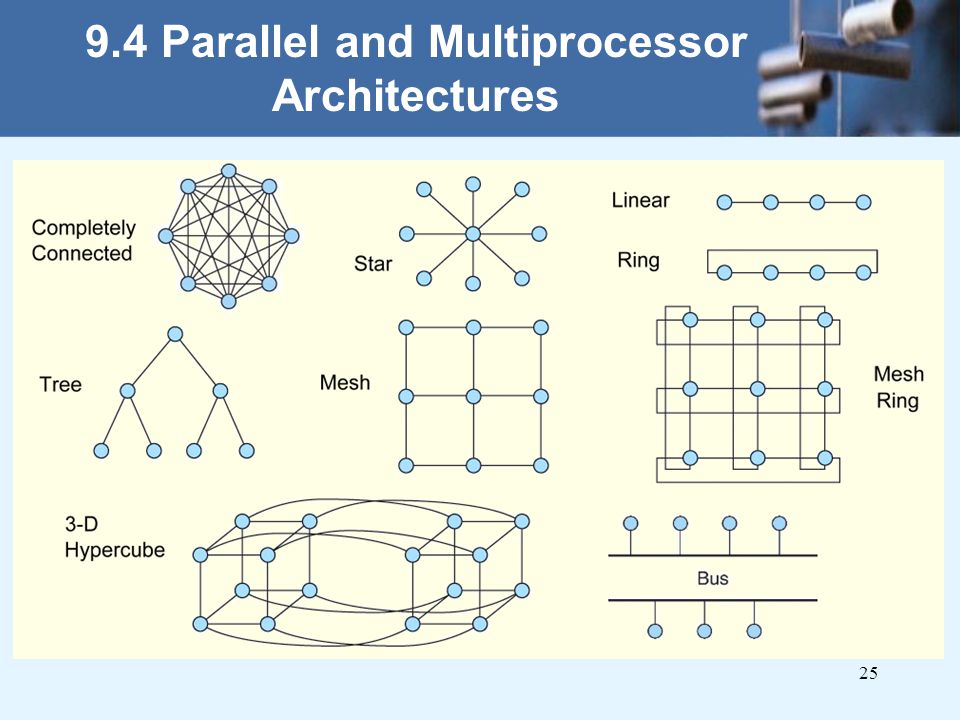 9.4 Parallel and Multiprocessor Architectures

Completely Connected

Star

Linear

Ring

Tree

Mesh

Mesh Ring

3-D Hypercube

Bus

25